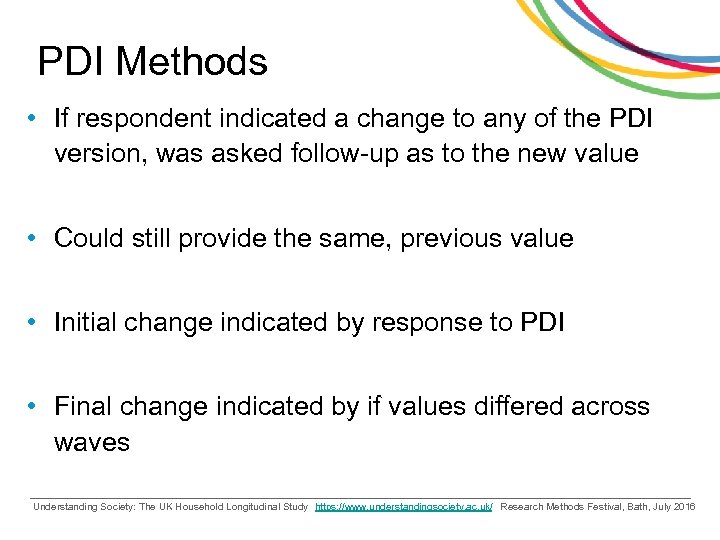 PDI Methods

• If respondent indicated a change to any of the PDI version, was asked follow-up as to the new value

• Could still provide the same, previous value

• Initial change indicated by response to PDI

• Final change indicated by if values differed across waves

Understanding Society: The UK Household Longitudinal Study https://www.understandingsociety.ac.uk/ Research Methods Festival, Bath, July 2016